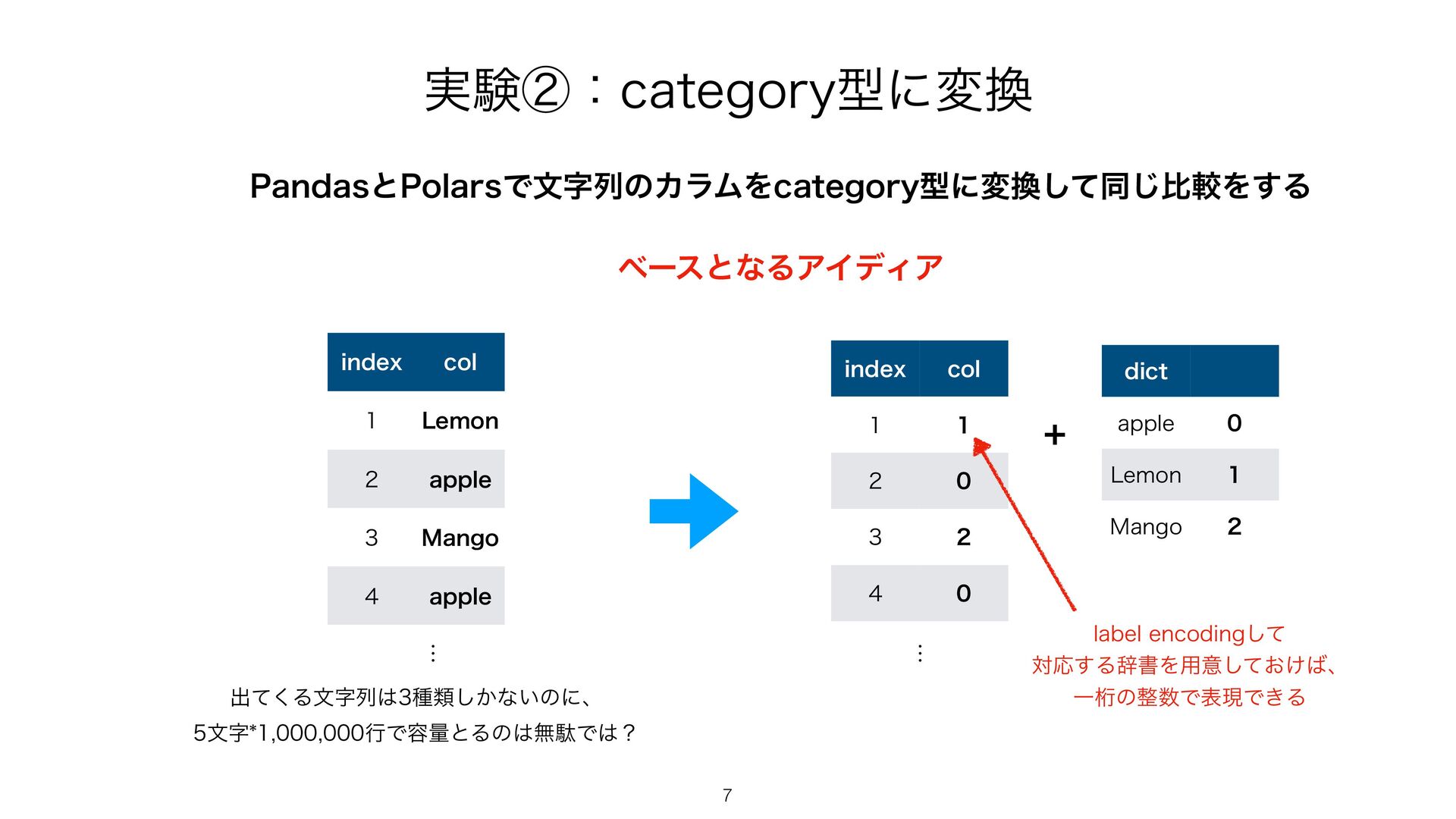 実験②：category型に変換

PandasとPolarsで文字列のカラムをcategory型に変換して同じ比較をする

ベースとなるアイディア

| index | col |
|---|---|
| 1 | Lemon |
| 2 | apple |
| 3 | Mango |
| 4 | apple |

⋮

出てくる文字列は3種類しかないのに、
5文字*1,000,000行で容量とるのは無駄では？

| index | col |
|---|---|
| 1 | 1 |
| 2 | 0 |
| 3 | 2 |
| 4 | 0 |

⋮

+

| dict | |
|---|---|
| apple | 0 |
| Lemon | 1 |
| Mango | 2 |

label encodingして
対応する辞書を用意しておけば、
一桁の整数で表現できる

7